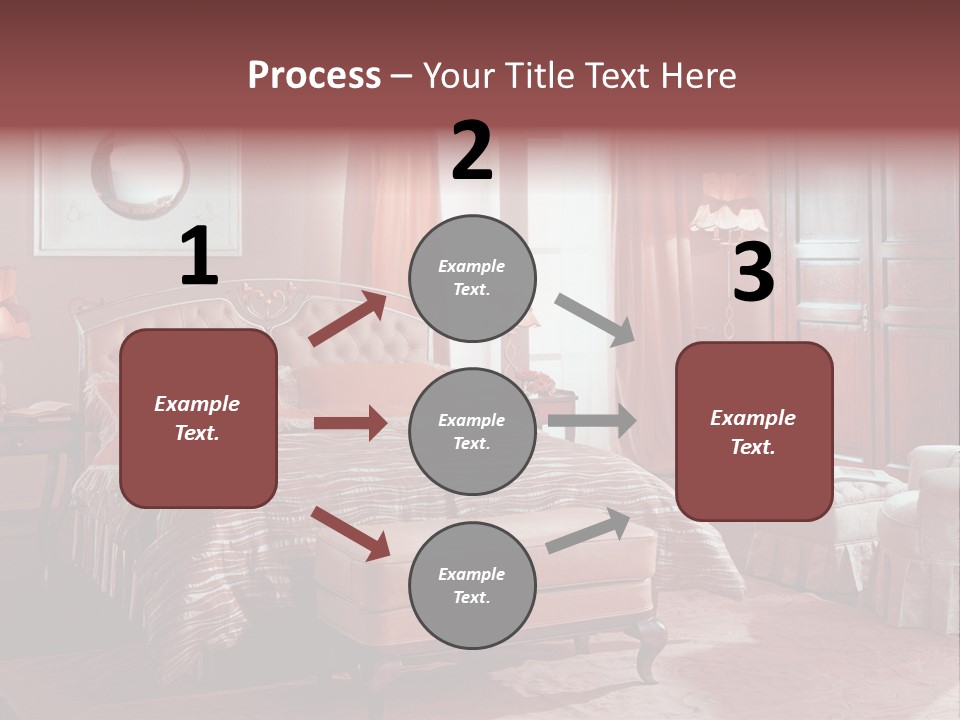 Process – Your Title Text Here

1

Example Text.

2

Example Text.

Example Text.

Example Text.

3

Example Text.